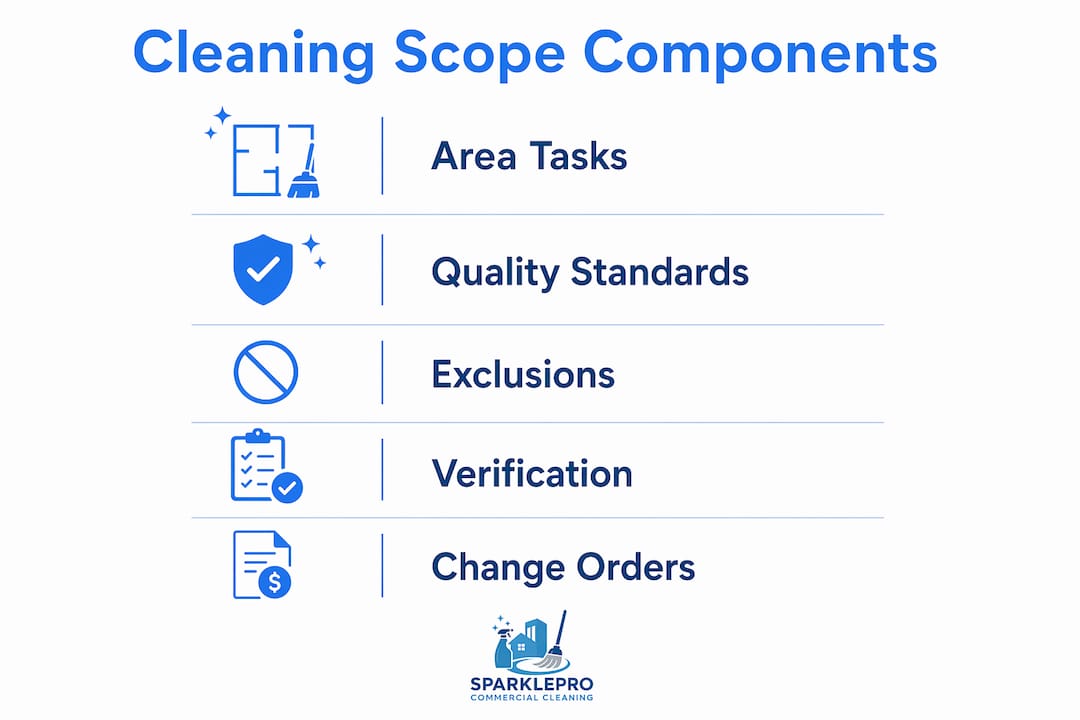 Cleaning Scope Components

Area Tasks

Quality Standards

Exclusions

Verification

Change Orders

SPARKLEPRO
COMMERCIAL CLEANING